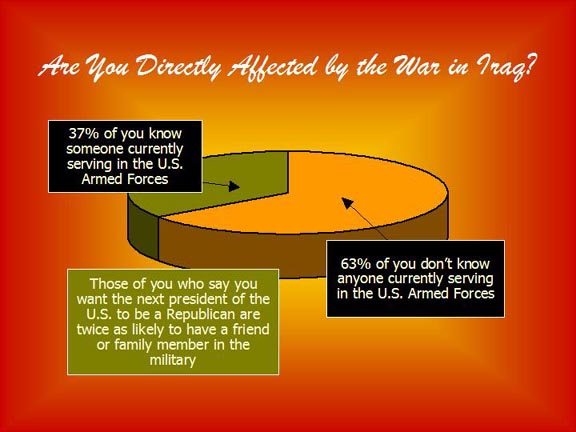 Are You Directly Affected by the War in Iraq?

37% of you know someone currently serving in the U.S. Armed Forces

63% of you don't know anyone currently serving in the U.S. Armed Forces

Those of you who say you want the next president of the U.S. to be a Republican are twice as likely to have a friend or family member in the military